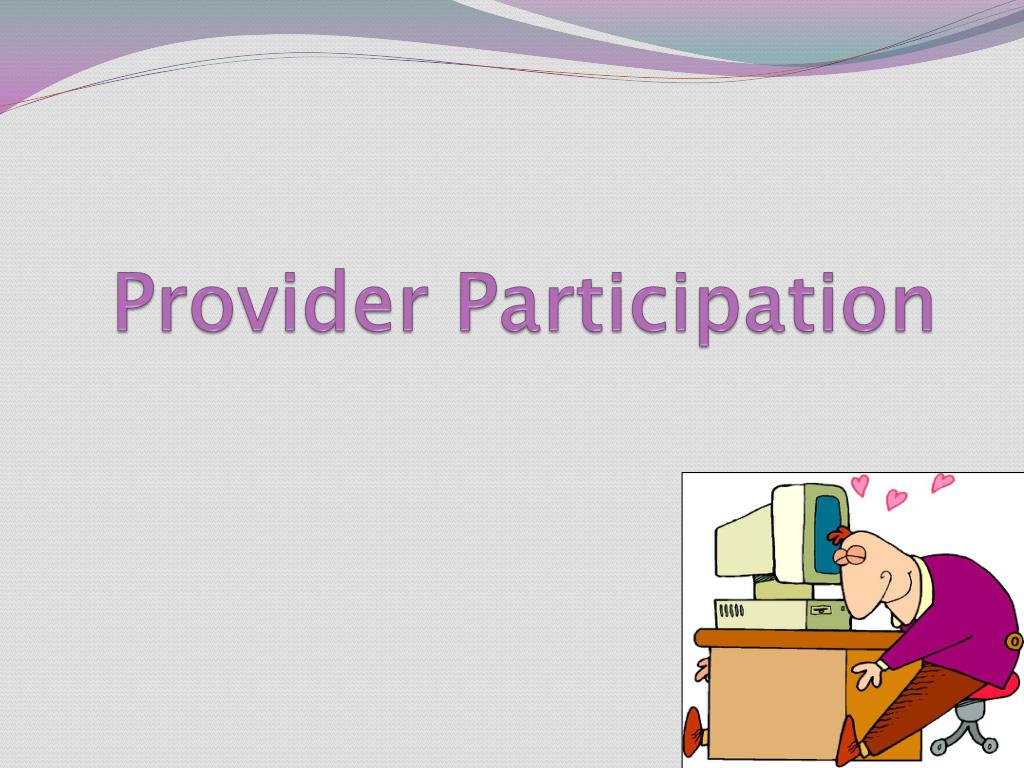 Provider Participation